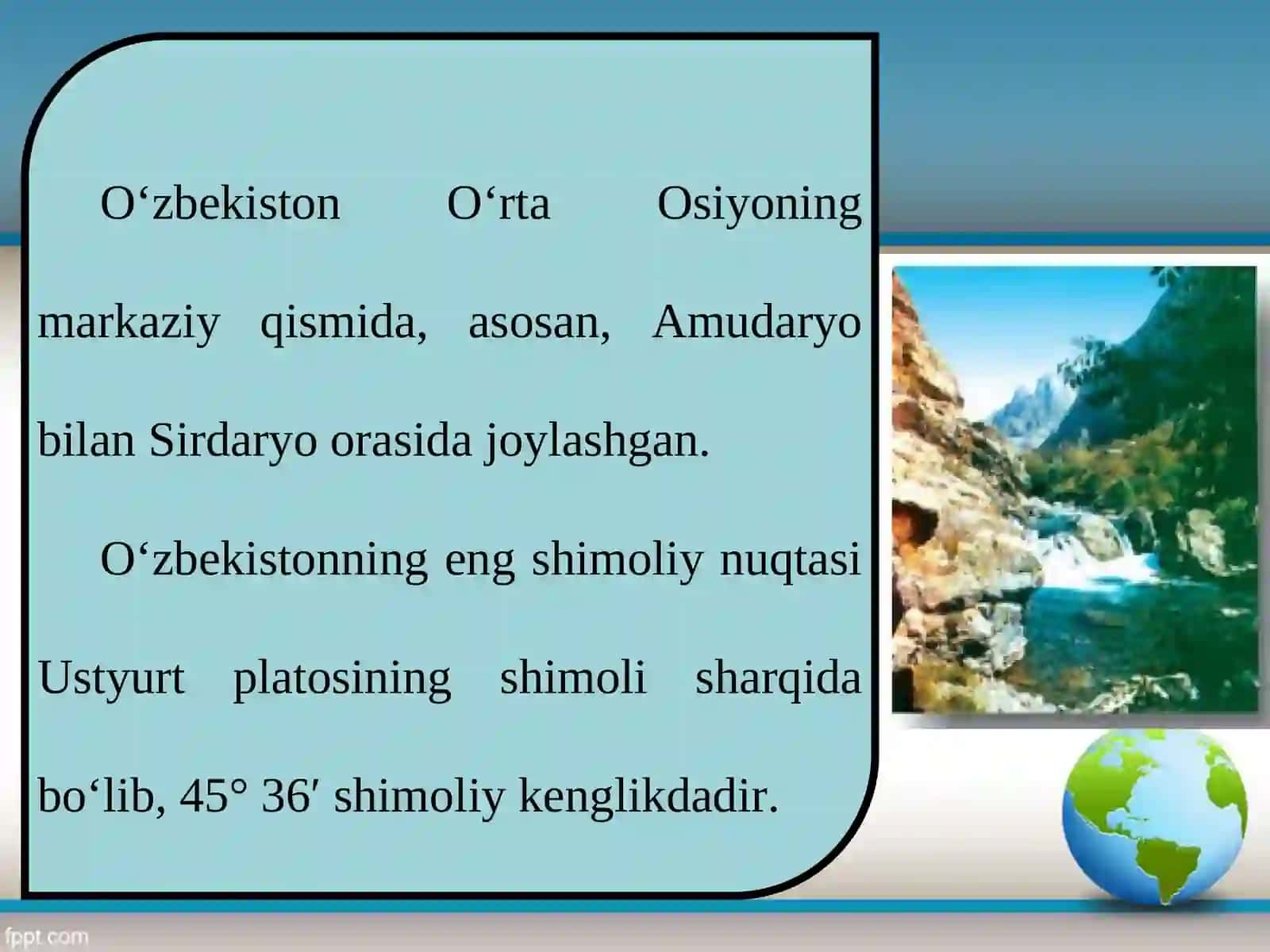 O‘zbekiston O‘rta Osiyoning markaziy qismida, asosan, Amudaryo bilan Sirdaryo orasida joylashgan.

O‘zbekistonning eng shimoliy nuqtasi Ustyurt platosining shimoli sharqida bo‘lib, 45° 36′ shimoliy kenglikdadir.

fppt.com